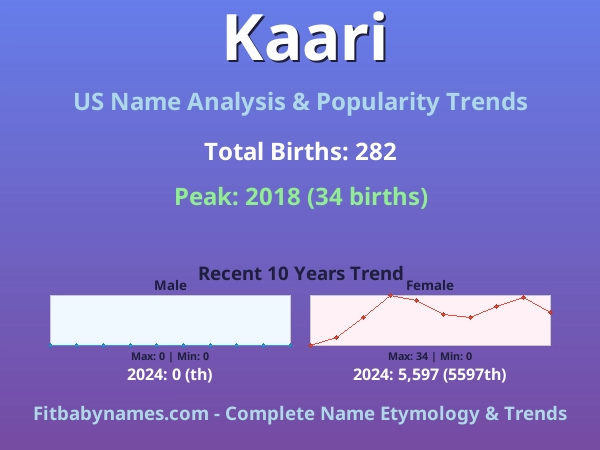 Kaari

US Name Analysis & Popularity Trends

Total Births: 282

Peak: 2018 (34 births)

Recent 10 Years Trend

Male

Max: 0 | Min: 0

2024: 0 (th)

Female

Max: 34 | Min: 0

2024: 5,597 (5597th)

Fitbabynames.com - Complete Name Etymology & Trends